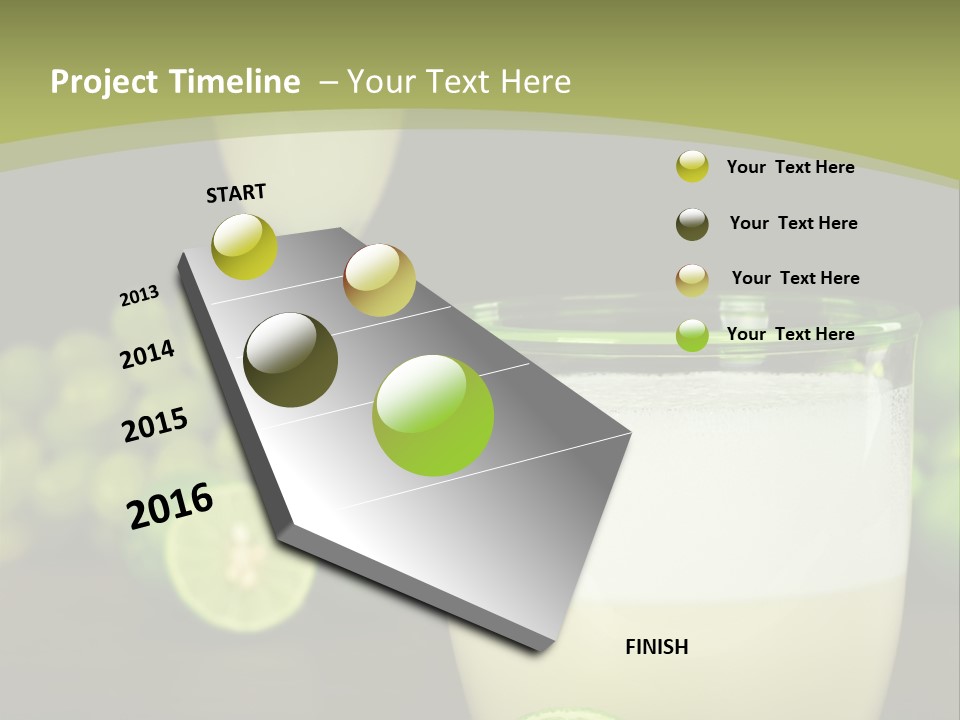 Project Timeline – Your Text Here

START

2013

2014

2015

2016

FINISH

Your Text Here

Your Text Here

Your Text Here

Your Text Here